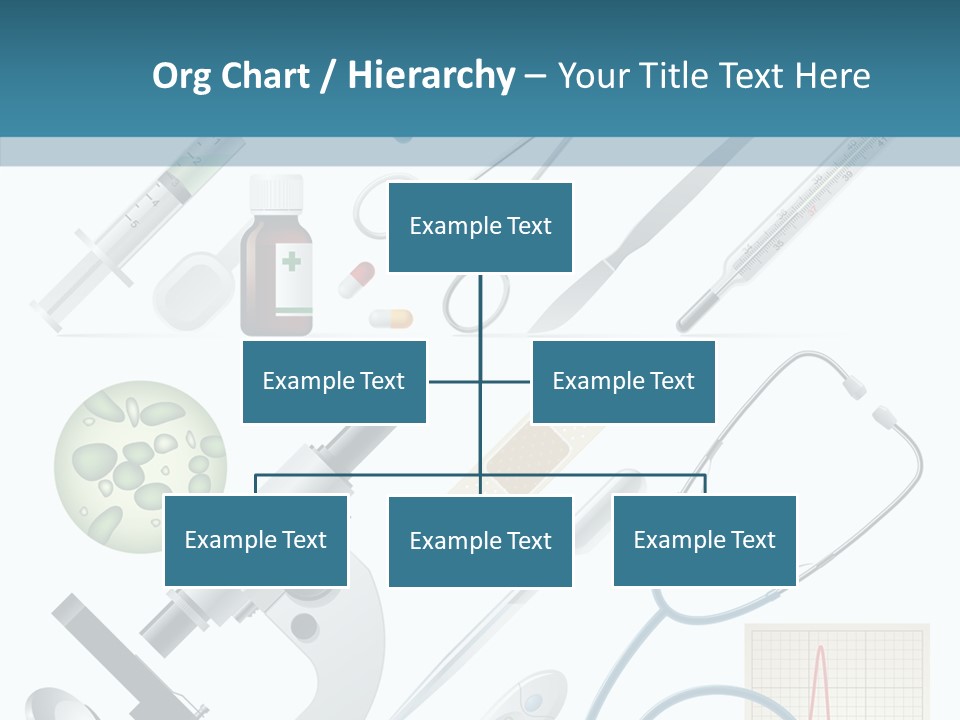 Org Chart / Hierarchy – Your Title Text Here

Example Text

Example Text

Example Text

Example Text

Example Text

Example Text